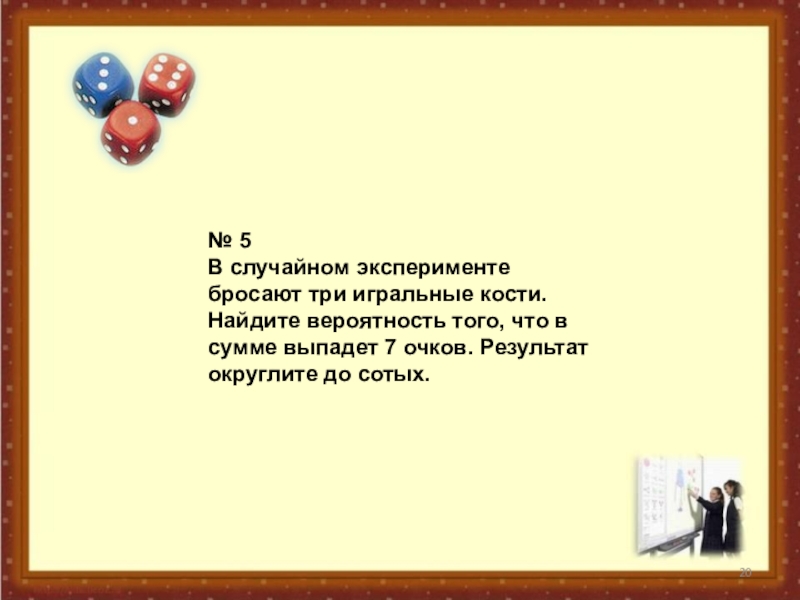 № 5
В случайном эксперименте бросают три игральные кости. Найдите вероятность того, что в сумме выпадет 7 очков. Результат округлите до сотых.

20